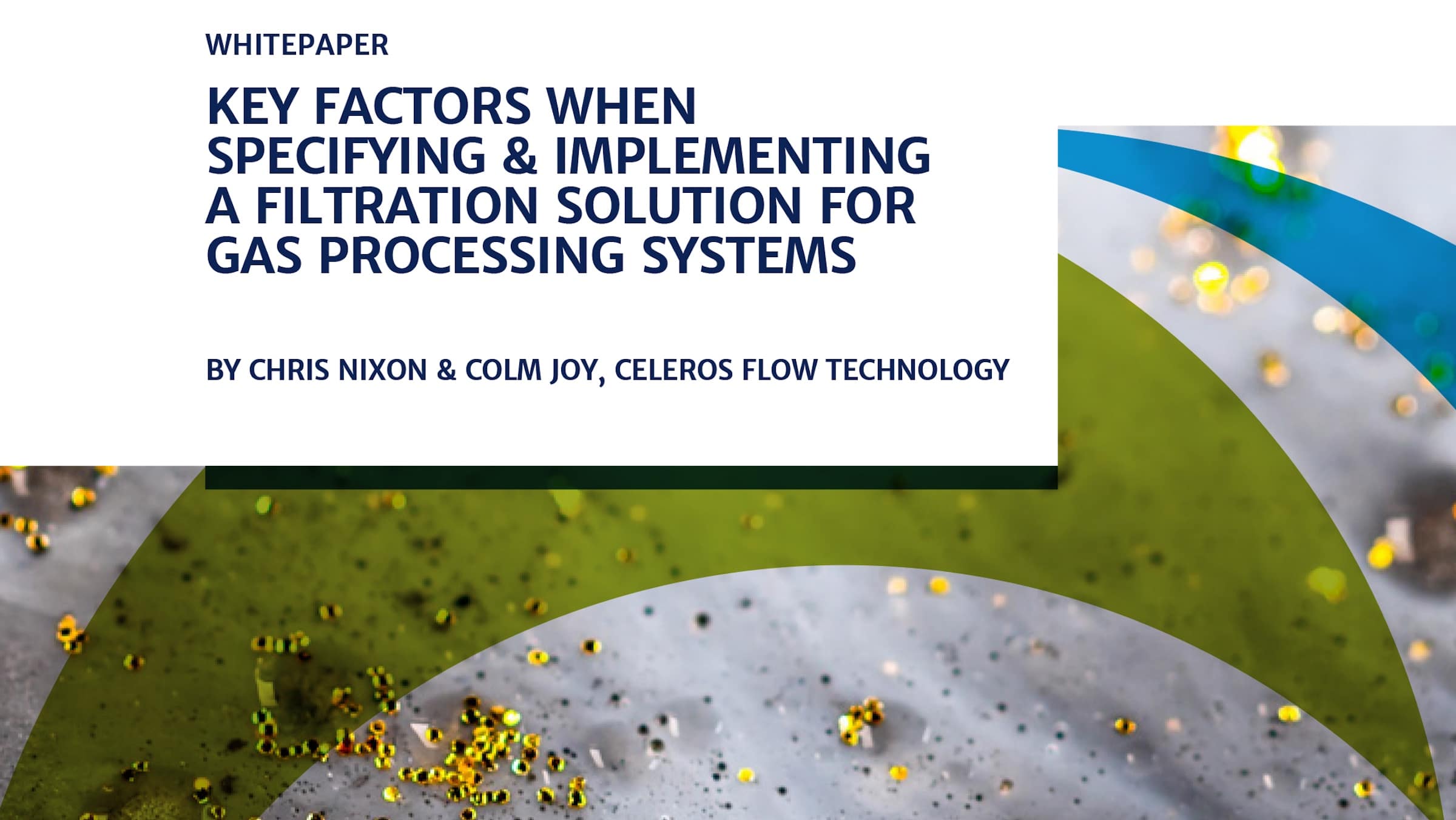 WHITEPAPER

KEY FACTORS WHEN SPECIFYING & IMPLEMENTING A FILTRATION SOLUTION FOR GAS PROCESSING SYSTEMS

BY CHRIS NIXON & COLM JOY, CELEROS FLOW TECHNOLOGY